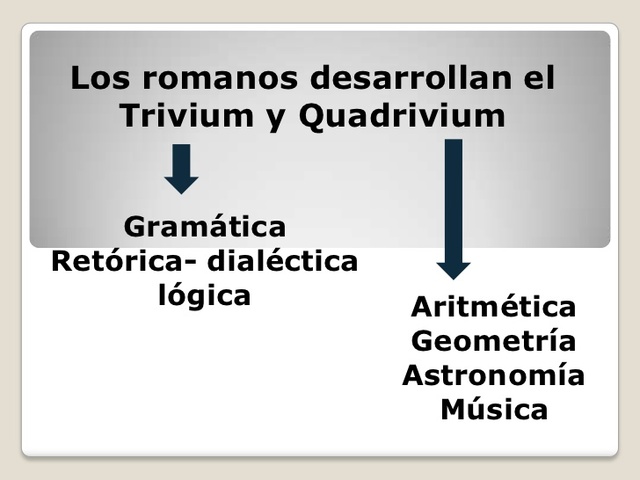 Los romanos desarrollan el Trivium y Quadrivium

Gramática
Retórica- dialéctica
lógica

Aritmética
Geometría
Astronomía
Música